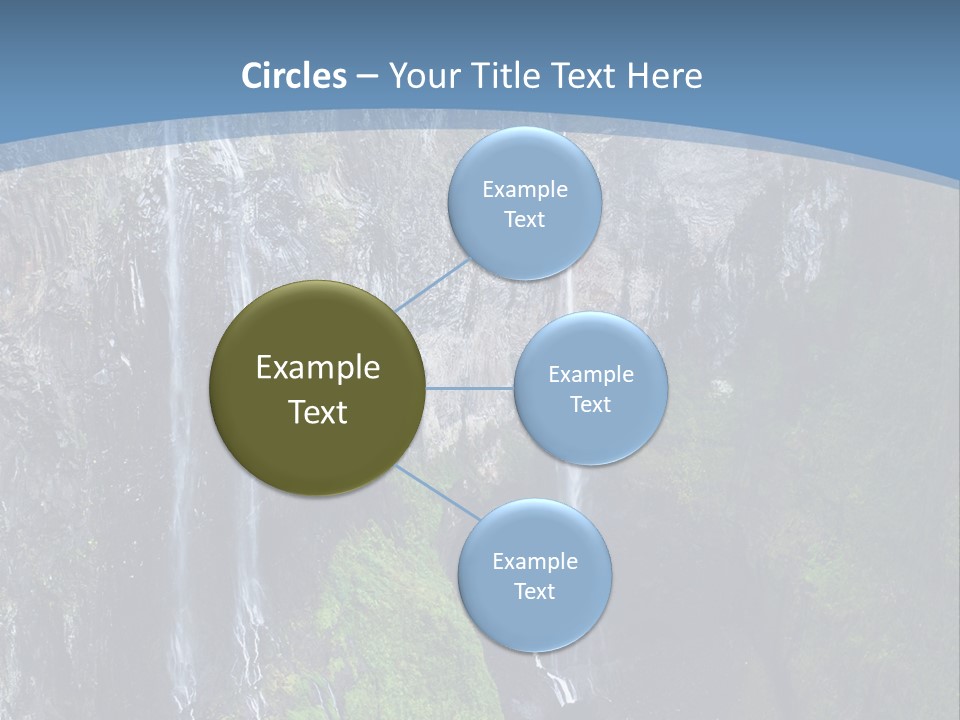 Circles – Your Title Text Here

Example Text

Example Text

Example Text

Example Text